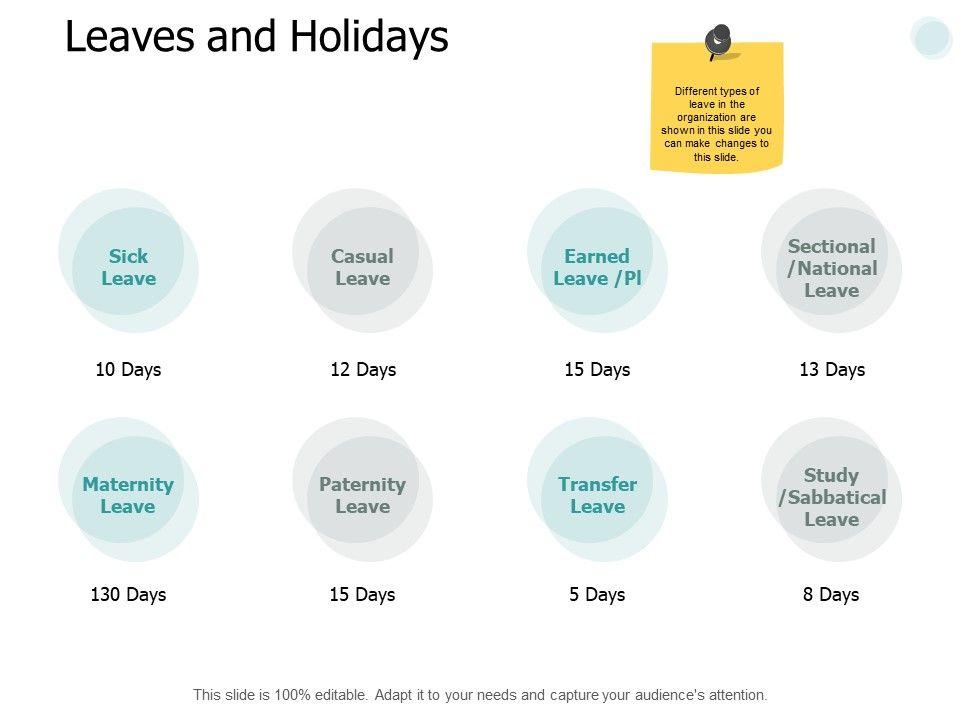 Leaves and Holidays

Different types of leave in the organization are shown in this slide you can make changes to this slide.

Sick Leave

10 Days

Casual Leave

12 Days

Earned Leave /Pl

15 Days

Sectional /National Leave

13 Days

Maternity Leave

130 Days

Paternity Leave

15 Days

Transfer Leave

5 Days

Study /Sabbatical Leave

8 Days

This slide is 100% editable. Adapt it to your needs and capture your audience's attention.